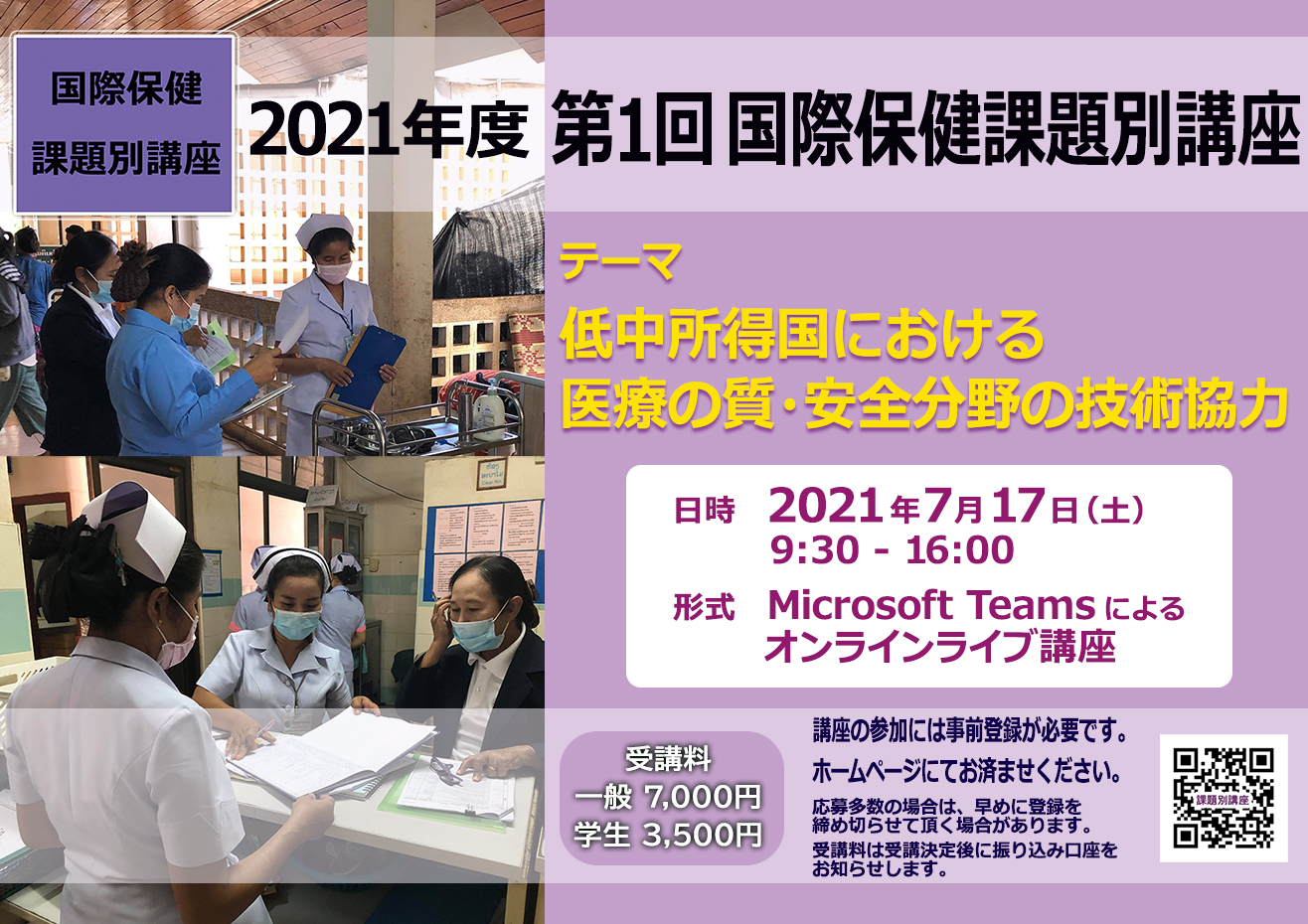 国際保健
課題別講座

2021年度 第1回 国際保健課題別講座

テーマ
低中所得国における
医療の質・安全分野の技術協力

日時 2021年7月17日（土）
9:30 - 16:00
形式 Microsoft Teams による
オンラインライブ講座

受講料
一般 7,000円
学生 3,500円

講座の参加には事前登録が必要です。
ホームページにてお済ませください。
応募多数の場合は、早めに登録を締め切らせて頂く場合があります。
受講料は受講決定後に振り込み口座をお知らせします。

課題別講座